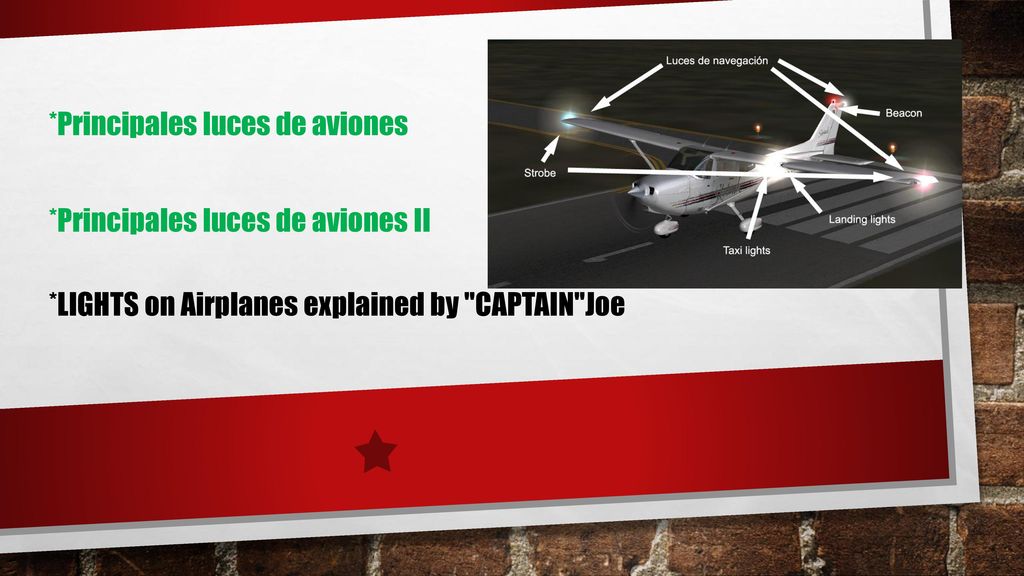 *Principales luces de aviones

*Principales luces de aviones II

*LIGHTS on Airplanes explained by "CAPTAIN"Joe

Luces de navegación

Beacon

Strobe

Landing lights

Taxi lights